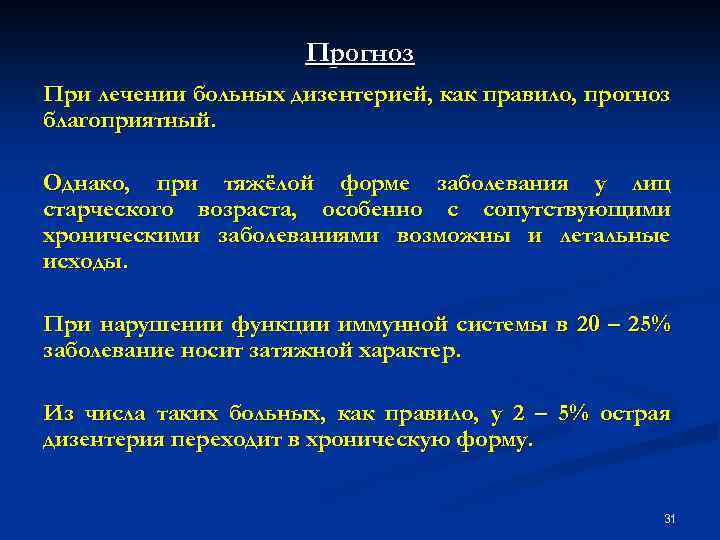 Прогноз

При лечении больных дизентерией, как правило, прогноз благоприятный.

Однако, при тяжёлой форме заболевания у лиц старческого возраста, особенно с сопутствующими хроническими заболеваниями возможны и летальные исходы.

При нарушении функции иммунной системы в 20 – 25% заболевание носит затяжной характер.

Из числа таких больных, как правило, у 2 – 5% острая дизентерия переходит в хроническую форму.

31